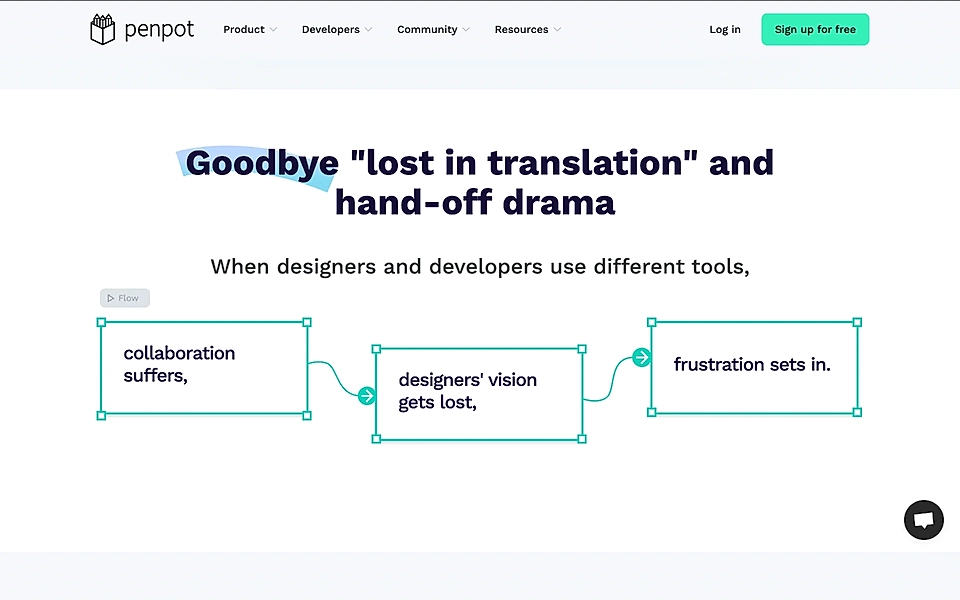 penpot

Product

Developers

Community

Resources

Log in

Sign up for free

Goodbye "lost in translation" and hand-off drama

When designers and developers use different tools,

Flow

collaboration suffers,

designers' vision gets lost,

frustration sets in.